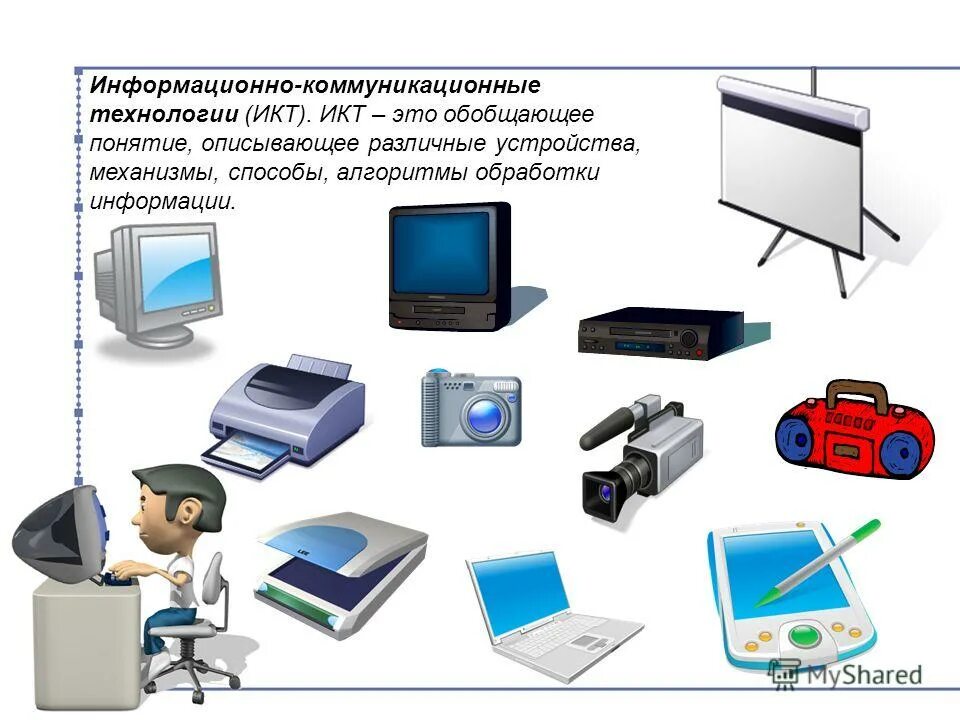 Информационно-коммуникационные технологии (ИКТ). ИКТ – это обобщающее понятие, описывающее различные устройства, механизмы, способы, алгоритмы обработки информации.

MyShared